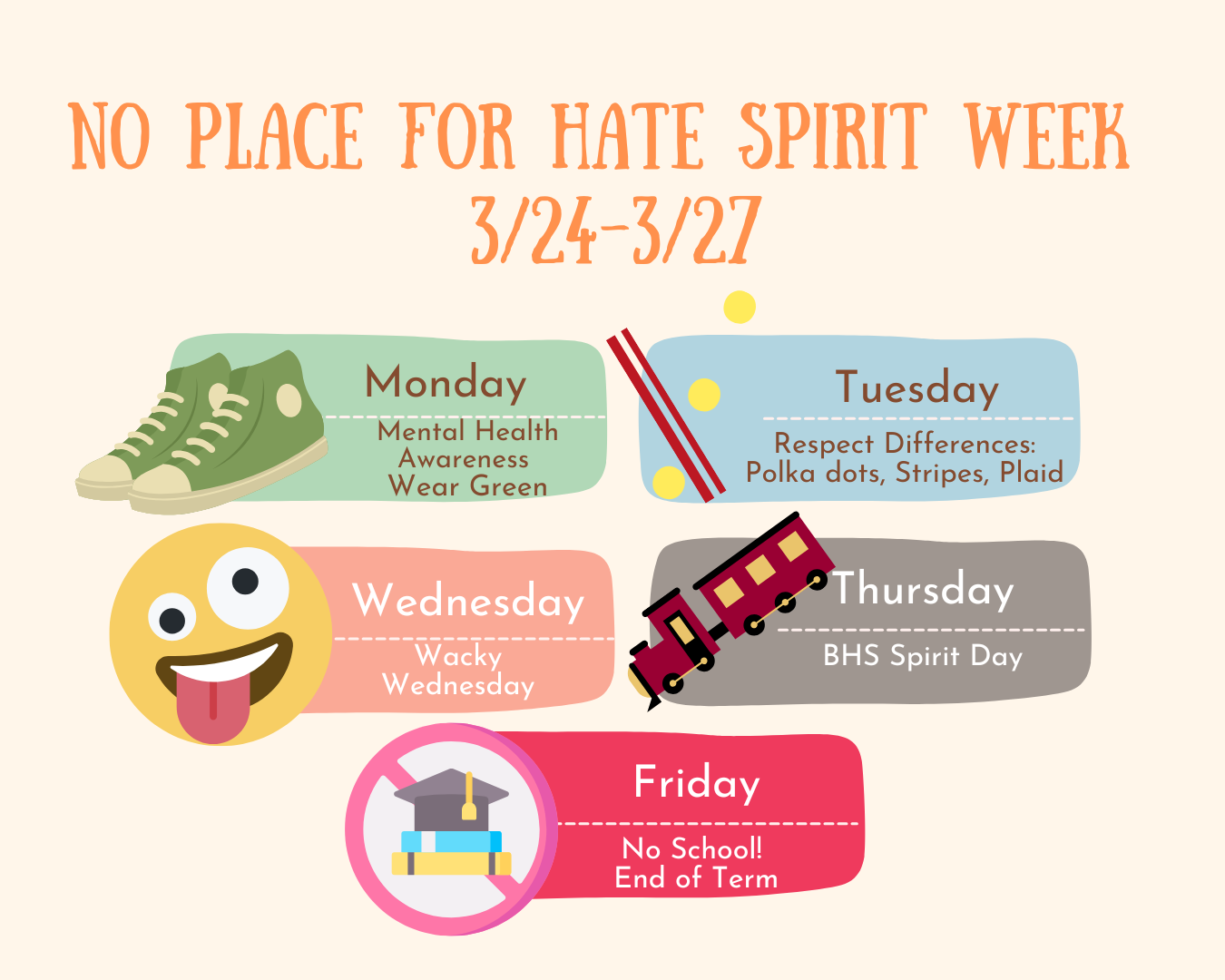 NO PLACE FOR HATE SPIRIT WEEK
3/24-3/27

Monday
Mental Health Awareness
Wear Green

Tuesday
Respect Differences:
Polka dots, Stripes, Plaid

Wednesday
Wacky Wednesday

Thursday
BHS Spirit Day

Friday
No School!
End of Term